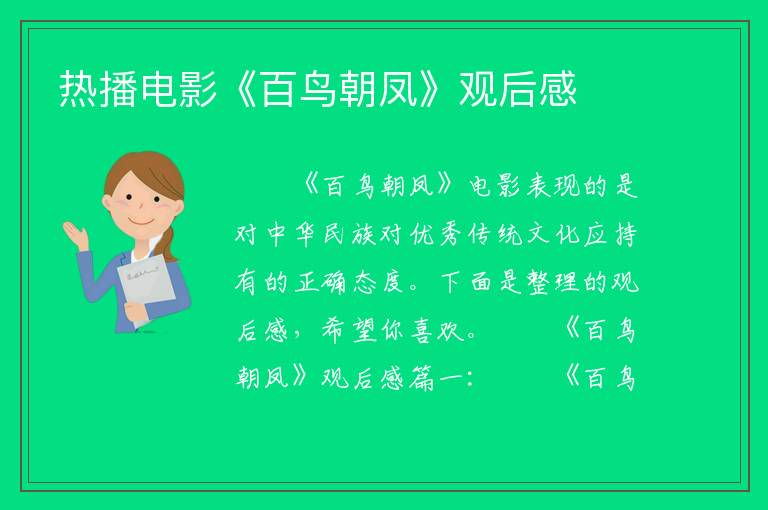 热播电影《百鸟朝凤》观后感

《百鸟朝凤》电影表现的是对中华民族对优秀传统文化应持有的正确态度。下面是整理的观后感，希望你喜欢。　　《百鸟朝凤》观后感篇一：　　《百鸟